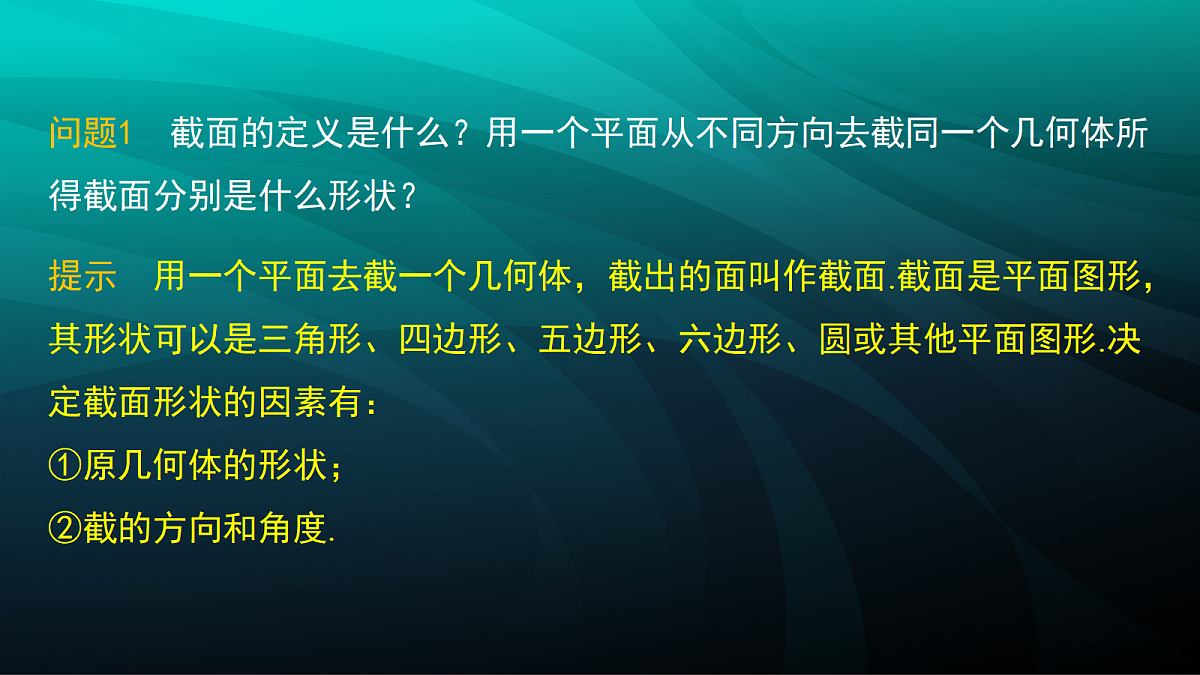 问题1　截面的定义是什么？用一个平面从不同方向去截同一个几何体所得截面分别是什么形状？

提示　用一个平面去截一个几何体，截出的面叫作截面.截面是平面图形，其形状可以是三角形、四边形、五边形、六边形、圆或其他平面图形.决定截面形状的因素有：
①原几何体的形状；
②截的方向和角度.